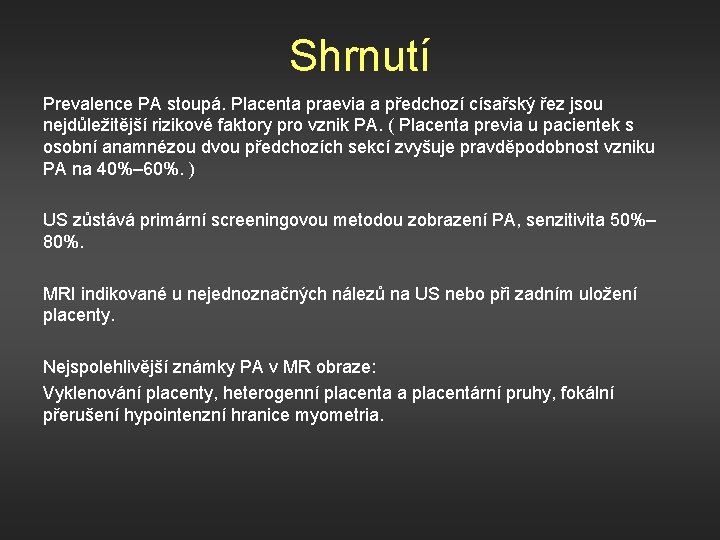 Shrnutí

Prevalence PA stoupá. Placenta praevia a předchozí císařský řez jsou nejdůležitější rizikové faktory pro vznik PA. ( Placenta previa u pacientek s osobní anamnézou dvou předchozích sekcí zvyšuje pravděpodobnost vzniku PA na 40%–60%. )

US zůstává primární screeningovou metodou zobrazení PA, senzitivita 50%–80%.

MRI indikované u nejednoznačných nálezů na US nebo při zadním uložení placenty.

Nejspolehlivější známky PA v MR obraze:
Vyklenování placenty, heterogenní placenta a placentární pruhy, fokální přerušení hypointenzní hranice myometria.